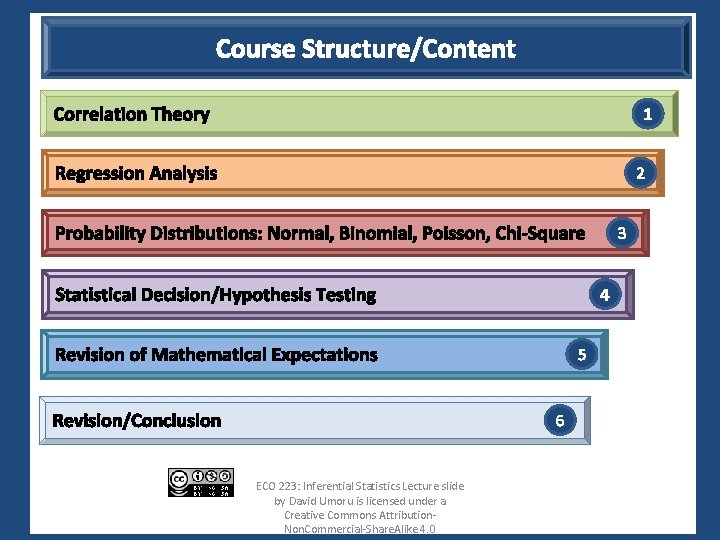 Course Structure/Content

Correlation Theory 1

Regression Analysis 2

Probability Distributions: Normal, Binomial, Poisson, Chi-Square 3

Statistical Decision/Hypothesis Testing 4

Revision of Mathematical Expectations 5

Revision/Conclusion 6

cc BY NC SA

ECO 223: Inferential Statistics Lecture slide by David Umoru is licensed under a Creative Commons Attribution-NonCommercial-ShareAlike 4.0